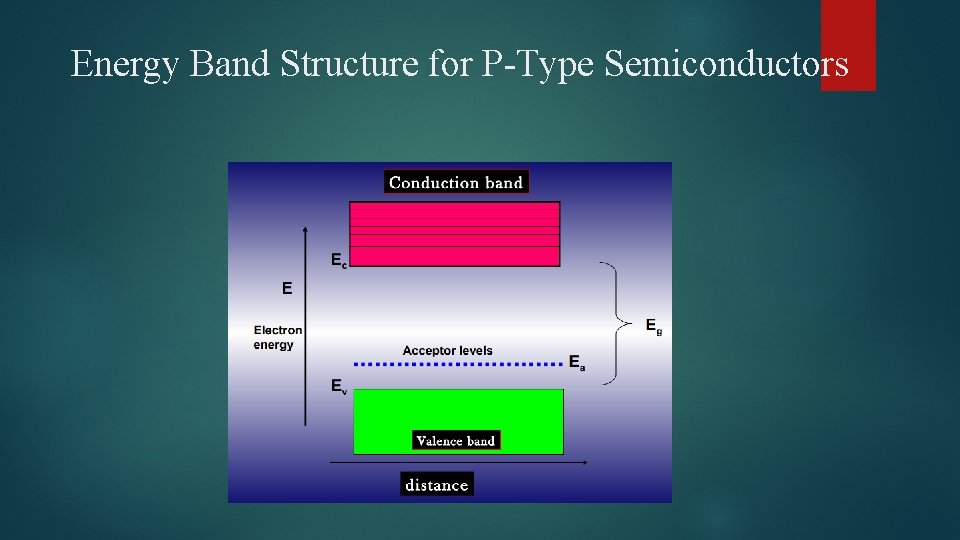 Energy Band Structure for P-Type Semiconductors

Conduction band

$E_c$

E

Electron energy

Acceptor levels

$E_a$

$E_g$

$E_v$

Valence band

distance